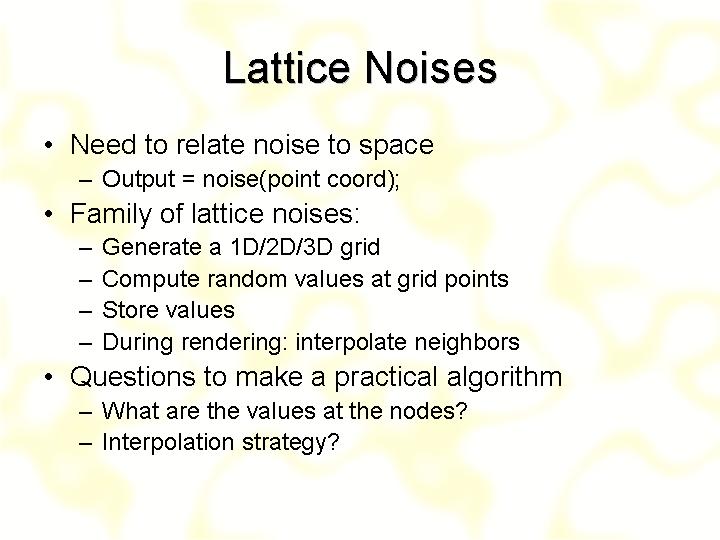 Lattice Noises

• Need to relate noise to space
– Output = noise(point coord);
• Family of lattice noises:
– Generate a 1D/2D/3D grid
– Compute random values at grid points
– Store values
– During rendering: interpolate neighbors
• Questions to make a practical algorithm
– What are the values at the nodes?
– Interpolation strategy?